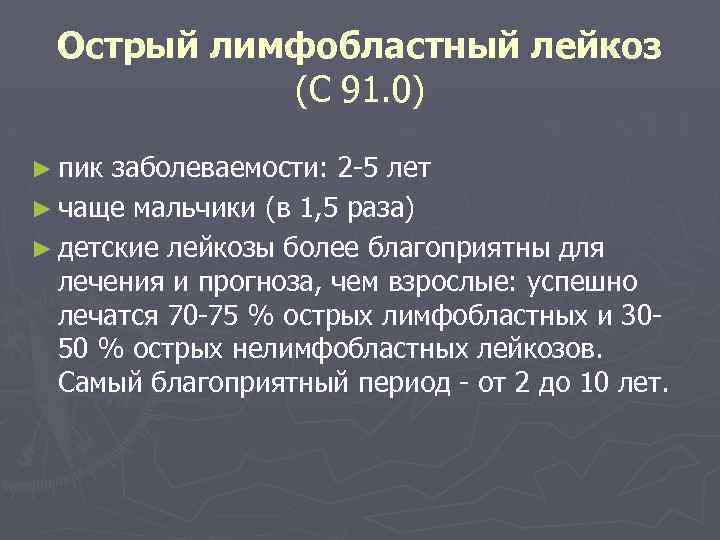 Острый лимфобластный лейкоз (С 91.0)

► пик заболеваемости: 2-5 лет
► чаще мальчики (в 1,5 раза)
► детские лейкозы более благоприятны для лечения и прогноза, чем взрослые: успешно лечатся 70-75 % острых лимфобластных и 30-50 % острых нелимфобластных лейкозов. Самый благоприятный период - от 2 до 10 лет.